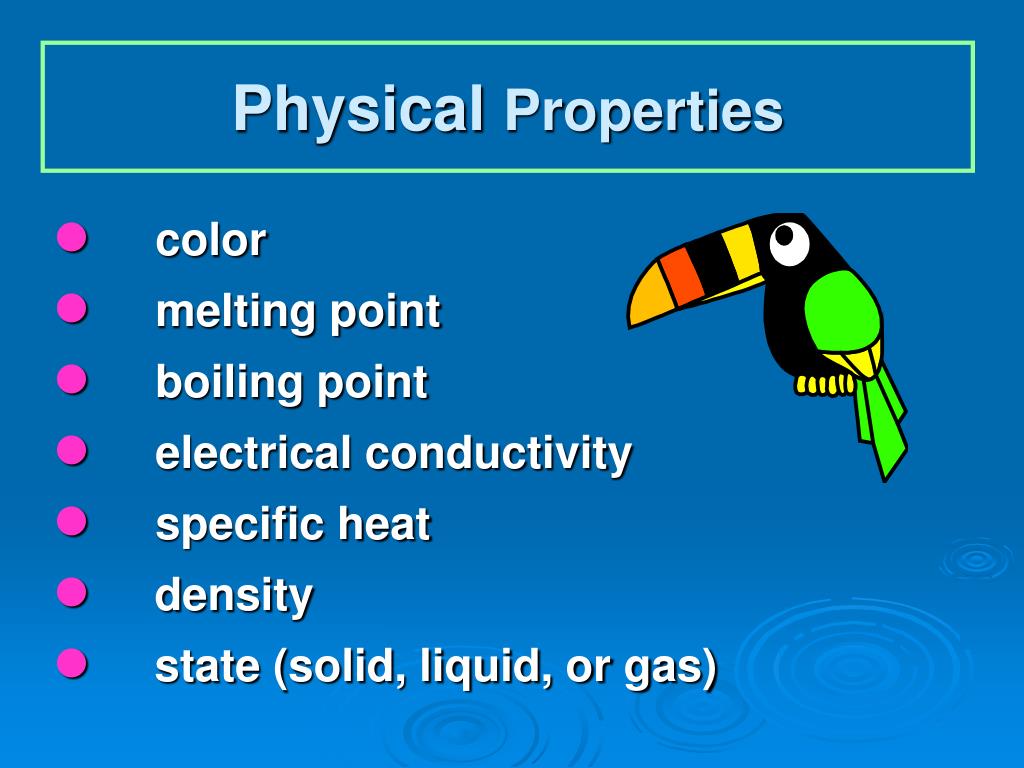 Physical Properties

- color
- melting point
- boiling point
- electrical conductivity
- specific heat
- density
- state (solid, liquid, or gas)